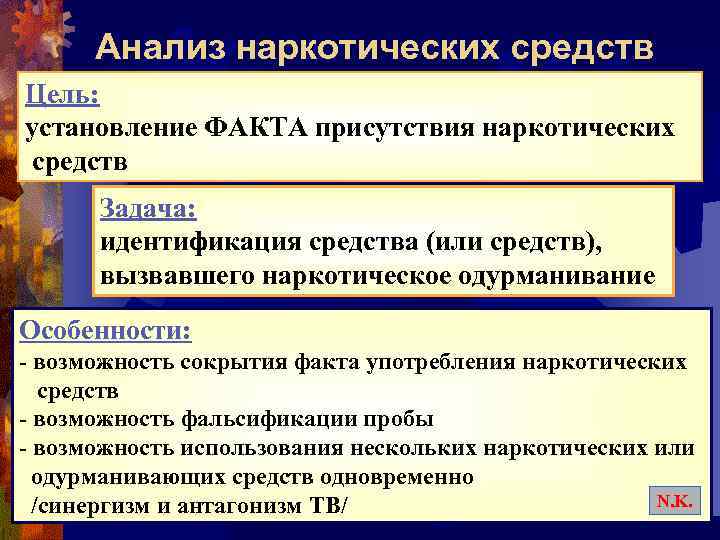 Анализ наркотических средств

Цель:
установление ФАКТА присутствия наркотических средств

Задача:
идентификация средства (или средств), вызвавшего наркотическое одурманивание

Особенности:
- возможность сокрытия факта употребления наркотических средств
- возможность фальсификации пробы
- возможность использования нескольких наркотических или одурманивающих средств одновременно /синергизм и антагонизм ТВ/

N.K.